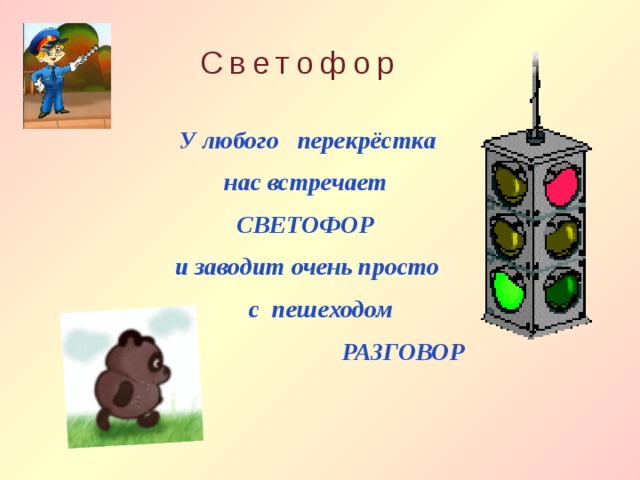 Светофор

У любого перекрёстка
нас встречает
СВЕТОФОР
и заводит очень просто
с пешеходом
РАЗГОВОР